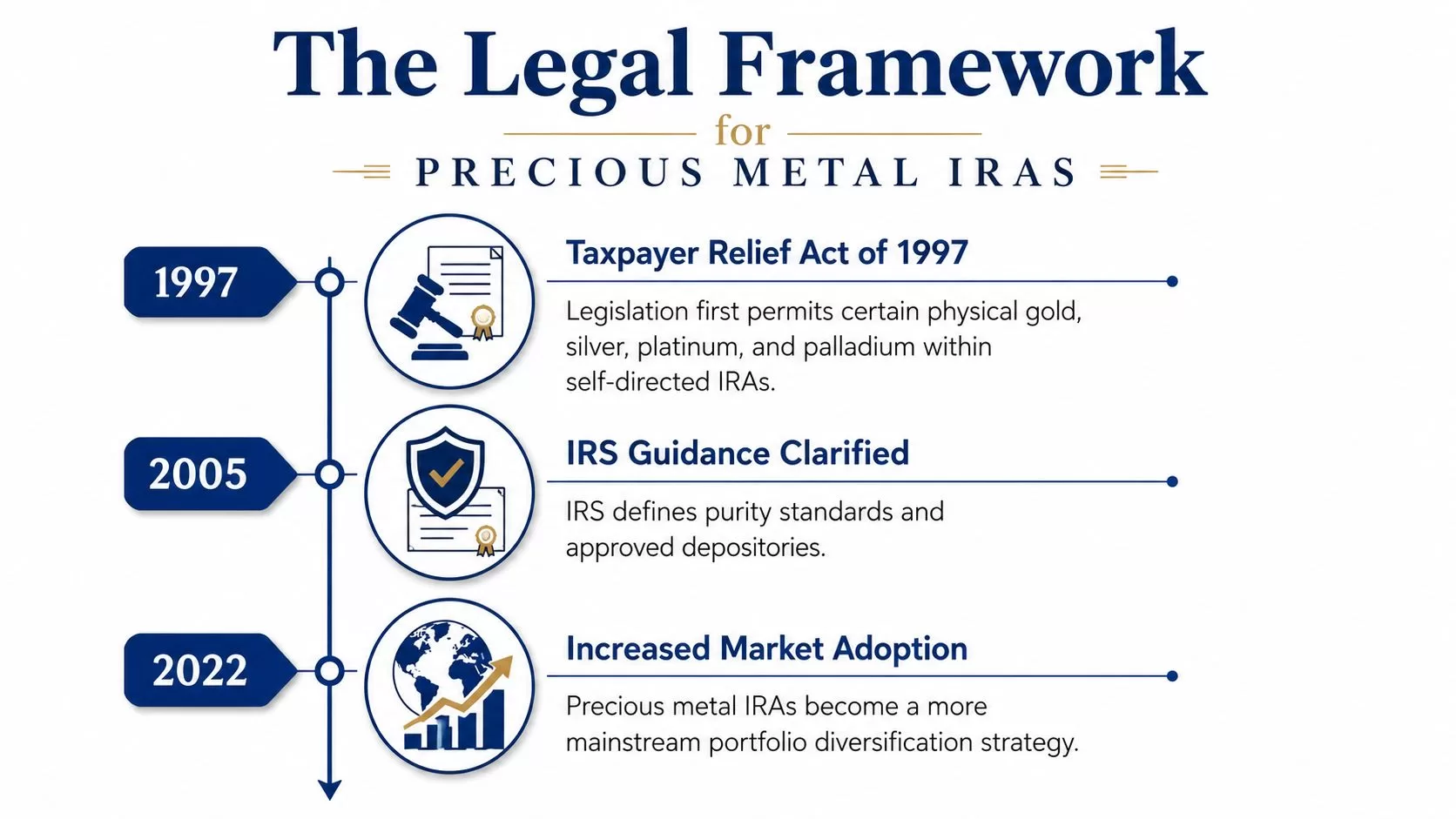 The Legal Framework
for
PRECIOUS METAL IRAS

1997

Taxpayer Relief Act of 1997

Legislation first permits certain physical gold, silver, platinum, and palladium within self-directed IRAs.

2005

IRS Guidance Clarified

IRS defines purity standards and approved depositories.

2022

Increased Market Adoption

Precious metal IRAs become a more mainstream portfolio diversification strategy.